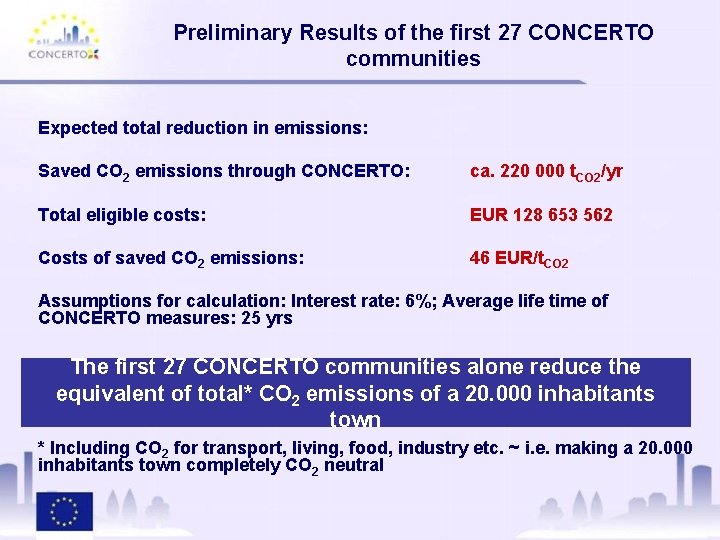 CONCERTO

Preliminary Results of the first 27 CONCERTO communities

Expected total reduction in emissions:

Saved $CO_2$ emissions through CONCERTO: ca. 220 000 $t_{CO2}$/yr

Total eligible costs: EUR 128 653 562

Costs of saved $CO_2$ emissions: 46 EUR/$t_{CO2}$

Assumptions for calculation: Interest rate: 6%; Average life time of CONCERTO measures: 25 yrs

The first 27 CONCERTO communities alone reduce the equivalent of total* $CO_2$ emissions of a 20.000 inhabitants town

* Including $CO_2$ for transport, living, food, industry etc. ~ i.e. making a 20.000 inhabitants town completely $CO_2$ neutral